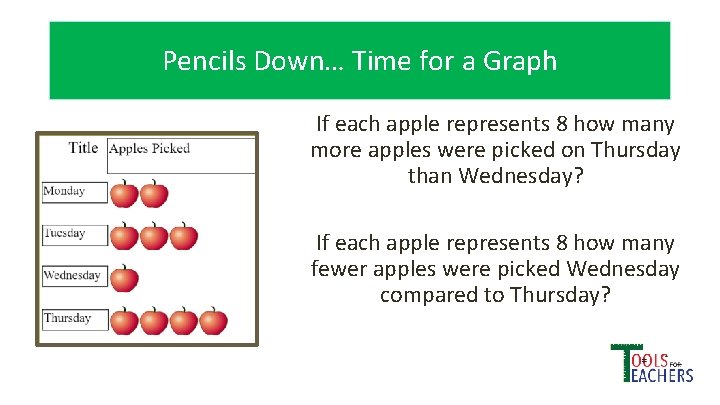 Pencils Down… Time for a Graph

Title Apples Picked

Monday

Tuesday

Wednesday

Thursday

If each apple represents 8 how many more apples were picked on Thursday than Wednesday?

If each apple represents 8 how many fewer apples were picked Wednesday compared to Thursday?

TOOLS FOR TEACHERS